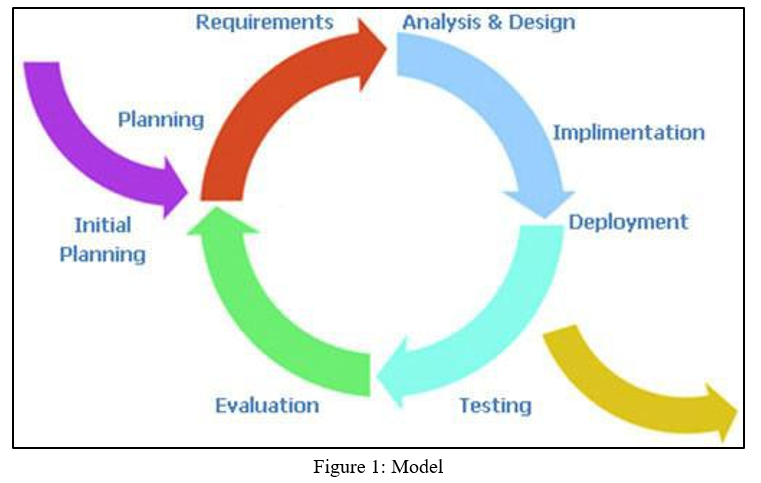 Requirements
Analysis & Design
Planning
Implimentation
Initial Planning
Deployment
Evaluation
Testing

Figure 1: Model